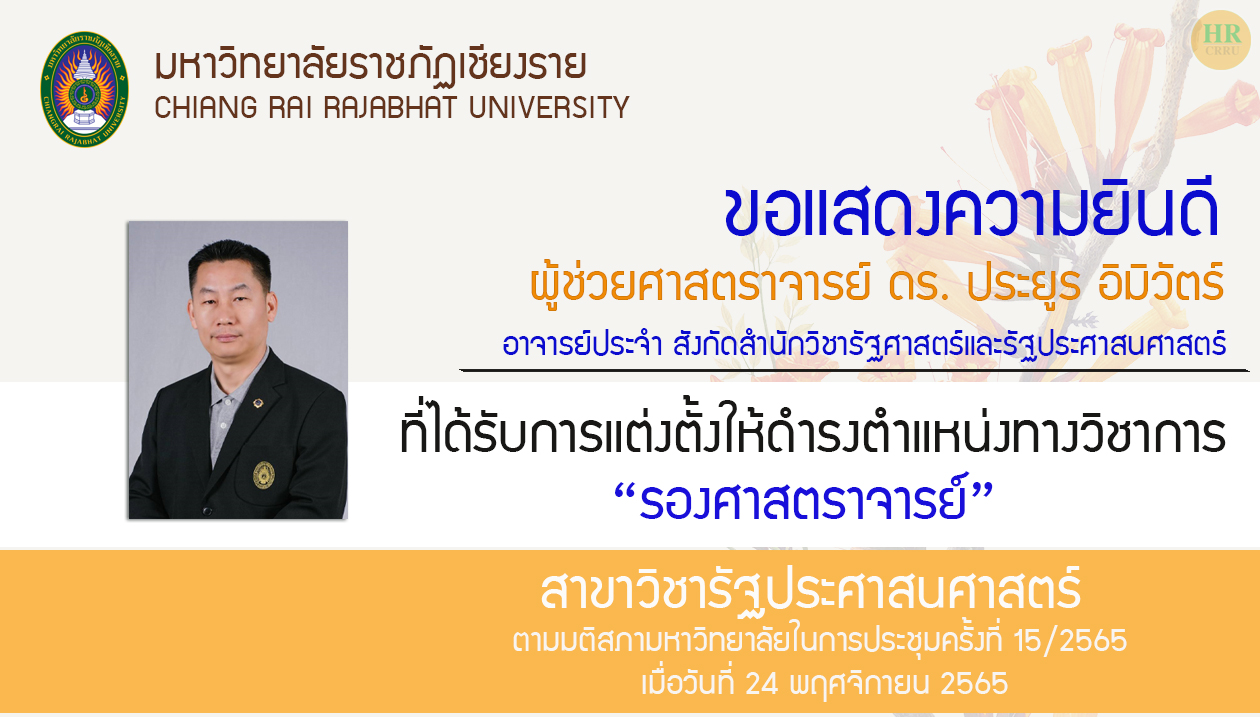 มหาวิทยาลัยราชภัฏเชียงราย
CHIANG RAI RAJABHAT UNIVERSITY

HR
CRRU

ขอแสดงความยินดี
ผู้ช่วยศาสตราจารย์ ดร. ประยูร อิมิวัตร์
อาจารย์ประจำ สังกัดสำนักวิชารัฐศาสตร์และรัฐประศาสนศาสตร์

ที่ได้รับการแต่งตั้งให้ดำรงตำแหน่งทางวิชาการ
“รองศาสตราจารย์”

สาขาวิชารัฐประศาสนศาสตร์
ตามมติสภามหาวิทยาลัยในการประชุมครั้งที่ 15/2565
เมื่อวันที่ 24 พฤศจิกายน 2565